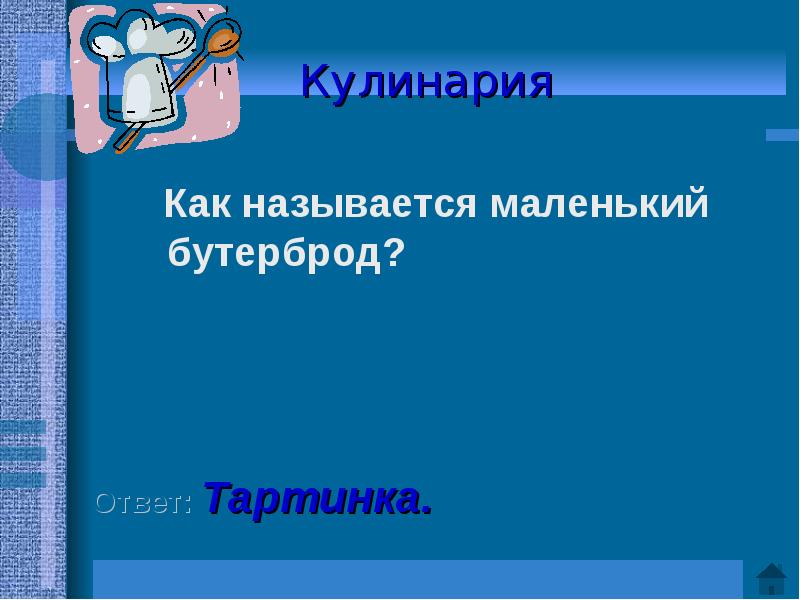 Кулинария

Как называется маленький бутерброд?

Ответ: Тартинка.